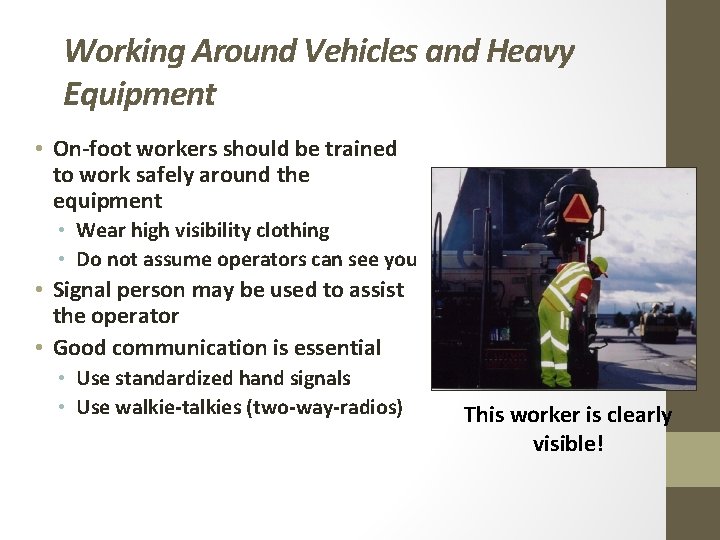 Working Around Vehicles and Heavy Equipment

• On-foot workers should be trained to work safely around the equipment
  • Wear high visibility clothing
  • Do not assume operators can see you
• Signal person may be used to assist the operator
• Good communication is essential
  • Use standardized hand signals
  • Use walkie-talkies (two-way-radios)

This worker is clearly visible!